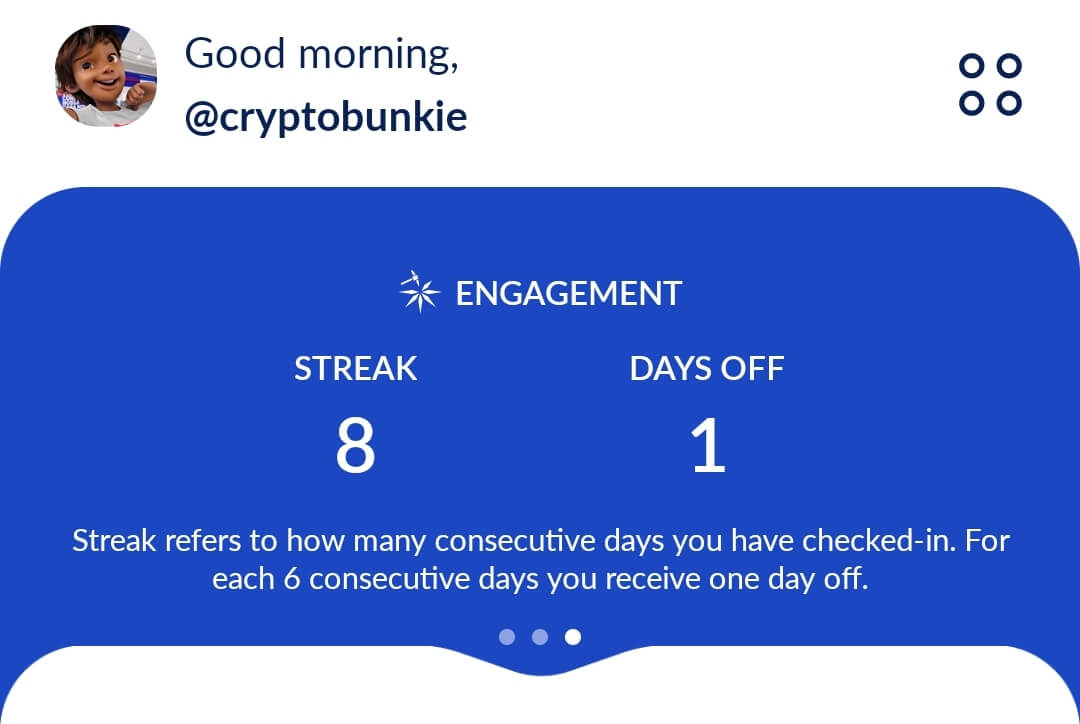 Good morning,
@cryptobunkie

ENGAGEMENT

STREAK
8

DAYS OFF
1

Streak refers to how many consecutive days you have checked-in. For each 6 consecutive days you receive one day off.